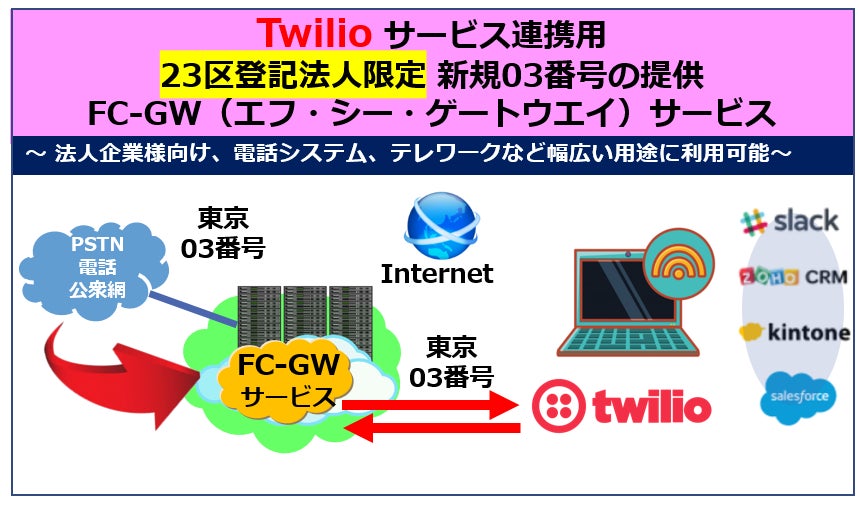 Twilio サービス連携用
23区登記法人限定 新規03番号の提供
FC-GW（エフ・シー・ゲートウエイ）サービス

～ 法人企業様向け、電話システム、テレワークなど幅広い用途に利用可能～

PSTN
電話
公衆網

東京
03番号

Internet

FC-GW
サービス

東京
03番号

twilio

slack

ZOHO CRM

kintone

salesforce